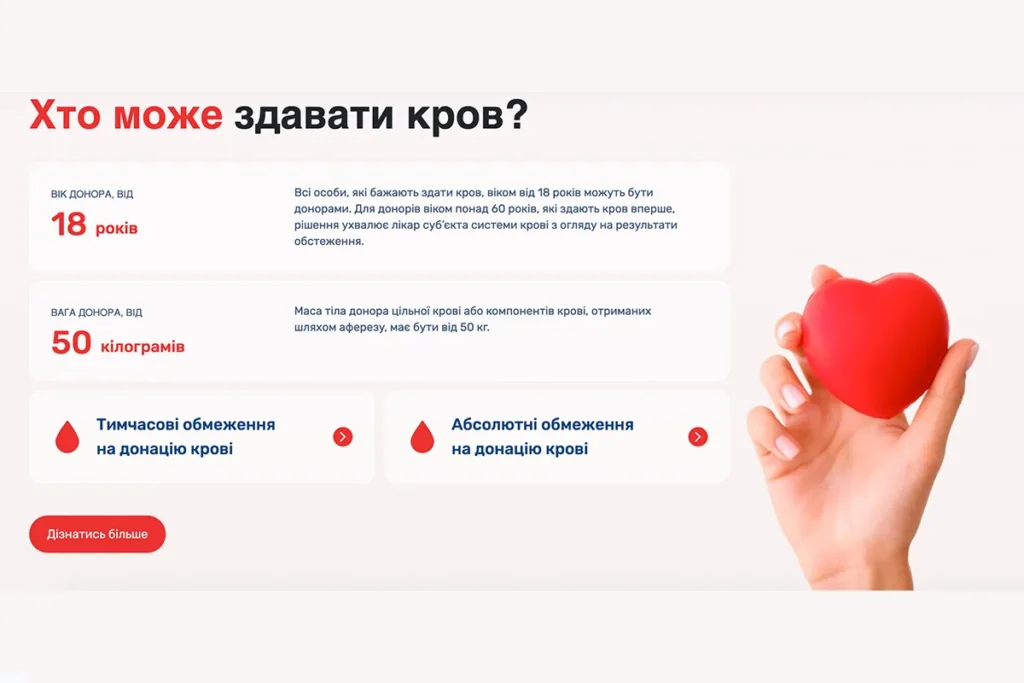 Хто може здавати кров?

ВІК ДОНОРА, ВІД
18 років

Всі особи, які бажають здати кров, віком від 18 років можуть бути донорами. Для донорів віком понад 60 років, які здають кров вперше, рішення ухвалює лікар суб'єкта системи крові з огляду на результати обстеження.

ВАГА ДОНОРА, ВІД
50 кілограмів

Маса тіла донора цільної крові або компонентів крові, отриманих шляхом аферезу, має бути від 50 кг.

Тимчасові обмеження на донацію крові

Абсолютні обмеження на донацію крові

Дізнатись більше